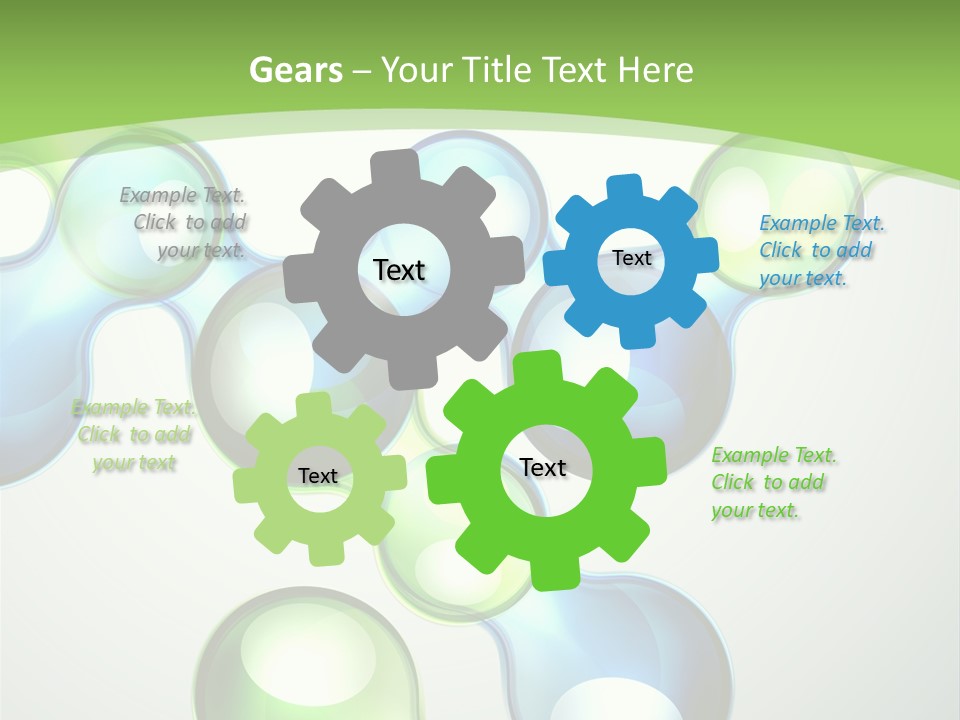 Gears – Your Title Text Here

Example Text. Click to add your text.

Text

Text

Example Text. Click to add your text.

Example Text. Click to add your text

Text

Text

Example Text. Click to add your text.